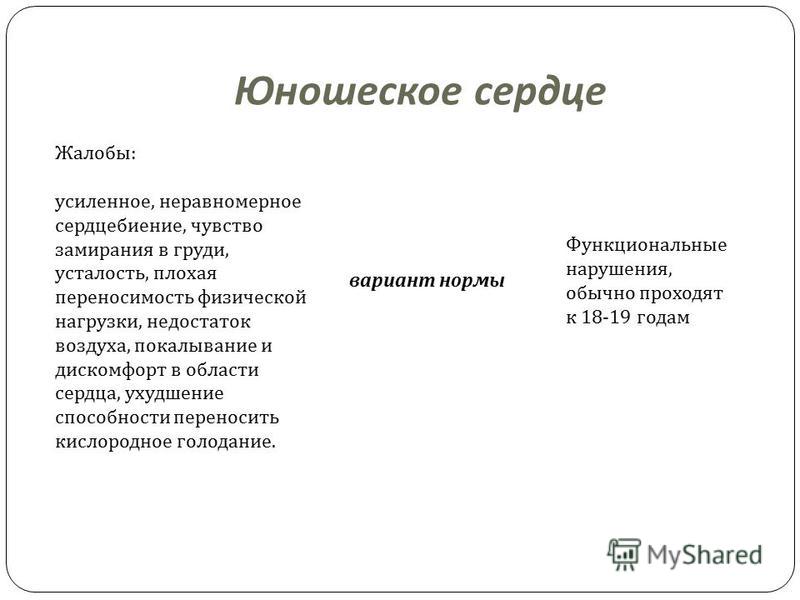 Юношеское сердце

Жалобы:

усиленное, неравномерное сердцебиение, чувство замирания в груди, усталость, плохая переносимость физической нагрузки, недостаток воздуха, покалывание и дискомфорт в области сердца, ухудшение способности переносить кислородное голодание.

вариант нормы

Функциональные нарушения, обычно проходят к 18-19 годам

MyShared